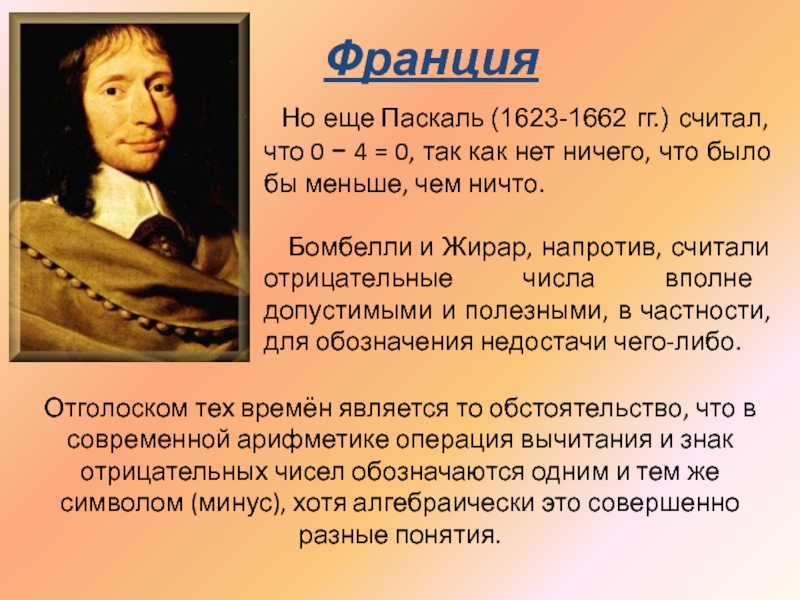 Франция

Но еще Паскаль (1623-1662 гг.) считал, что $0 - 4 = 0$, так как нет ничего, что было бы меньше, чем ничто.

Бомбелли и Жирар, напротив, считали отрицательные числа вполне допустимыми и полезными, в частности, для обозначения недостачи чего-либо.

Отголоском тех времён является то обстоятельство, что в современной арифметике операция вычитания и знак отрицательных чисел обозначаются одним и тем же символом (минус), хотя алгебраически это совершенно разные понятия.